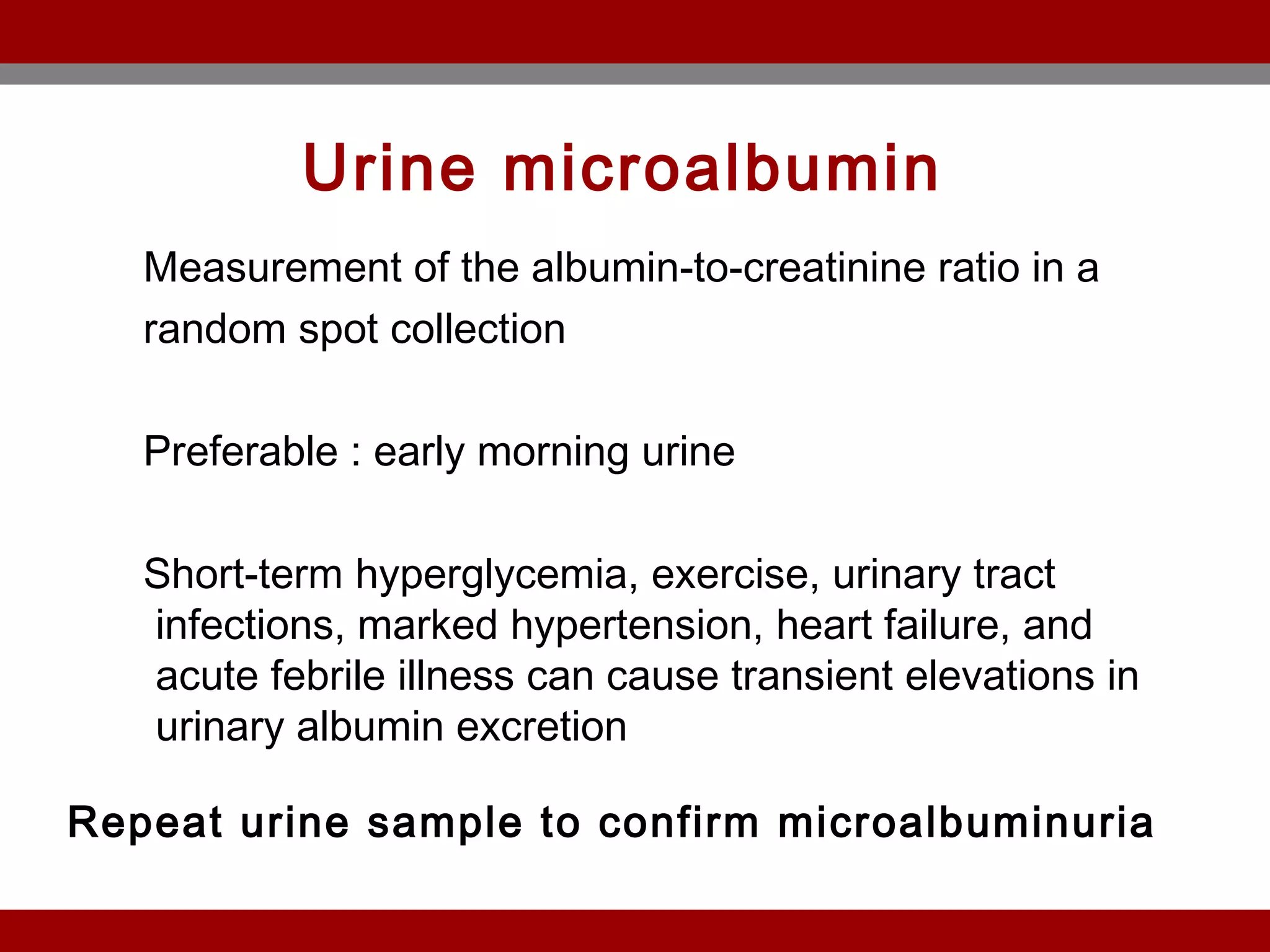 Urine microalbumin

Measurement of the albumin-to-creatinine ratio in a random spot collection

Preferable : early morning urine

Short-term hyperglycemia, exercise, urinary tract infections, marked hypertension, heart failure, and acute febrile illness can cause transient elevations in urinary albumin excretion

Repeat urine sample to confirm microalbuminuria